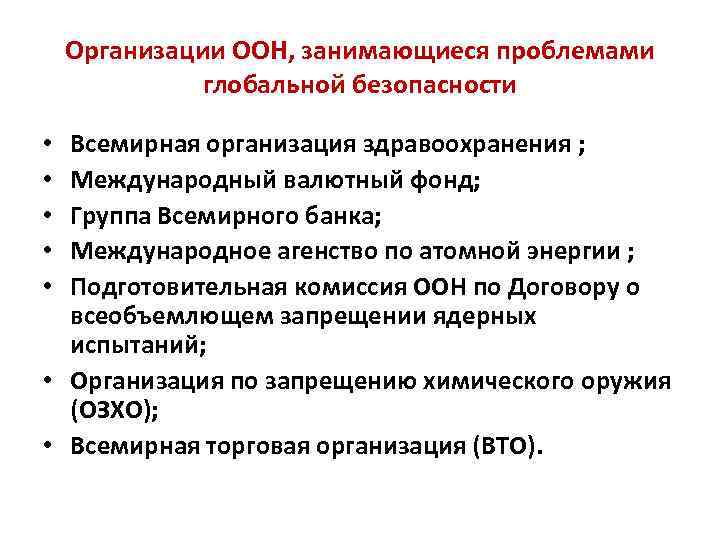 Организации ООН, занимающиеся проблемами глобальной безопасности

• Всемирная организация здравоохранения ;
• Международный валютный фонд;
• Группа Всемирного банка;
• Международное агенство по атомной энергии ;
• Подготовительная комиссия ООН по Договору о всеобъемлющем запрещении ядерных испытаний;
• Организация по запрещению химического оружия (ОЗХО);
• Всемирная торговая организация (ВТО).